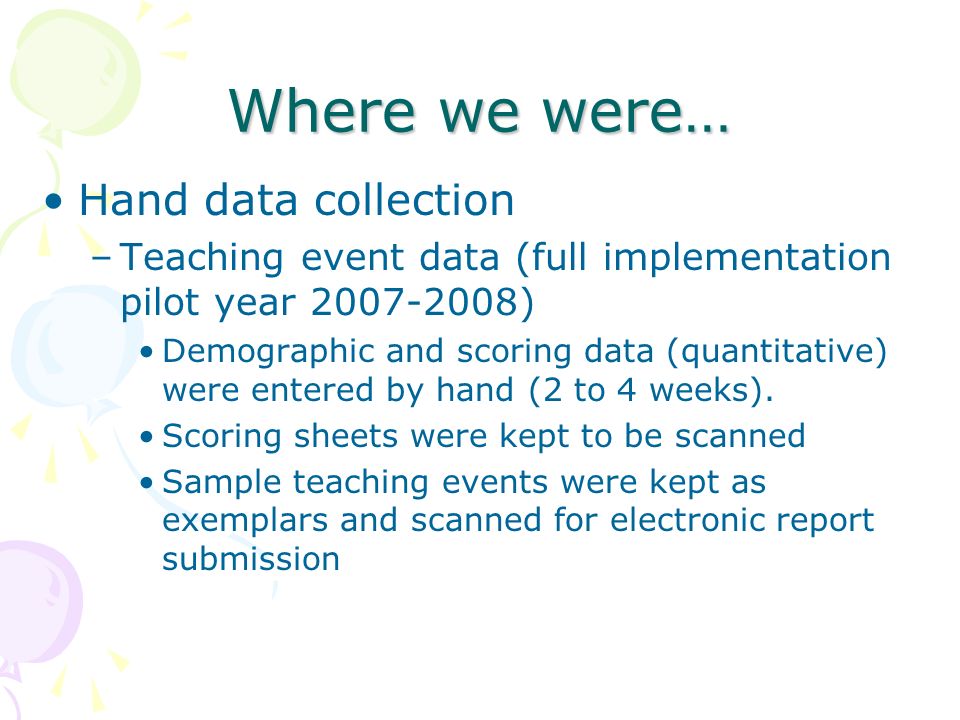 Where we were…

• Hand data collection

– Teaching event data (full implementation pilot year 2007-2008)

• Demographic and scoring data (quantitative) were entered by hand (2 to 4 weeks).

• Scoring sheets were kept to be scanned

• Sample teaching events were kept as exemplars and scanned for electronic report submission